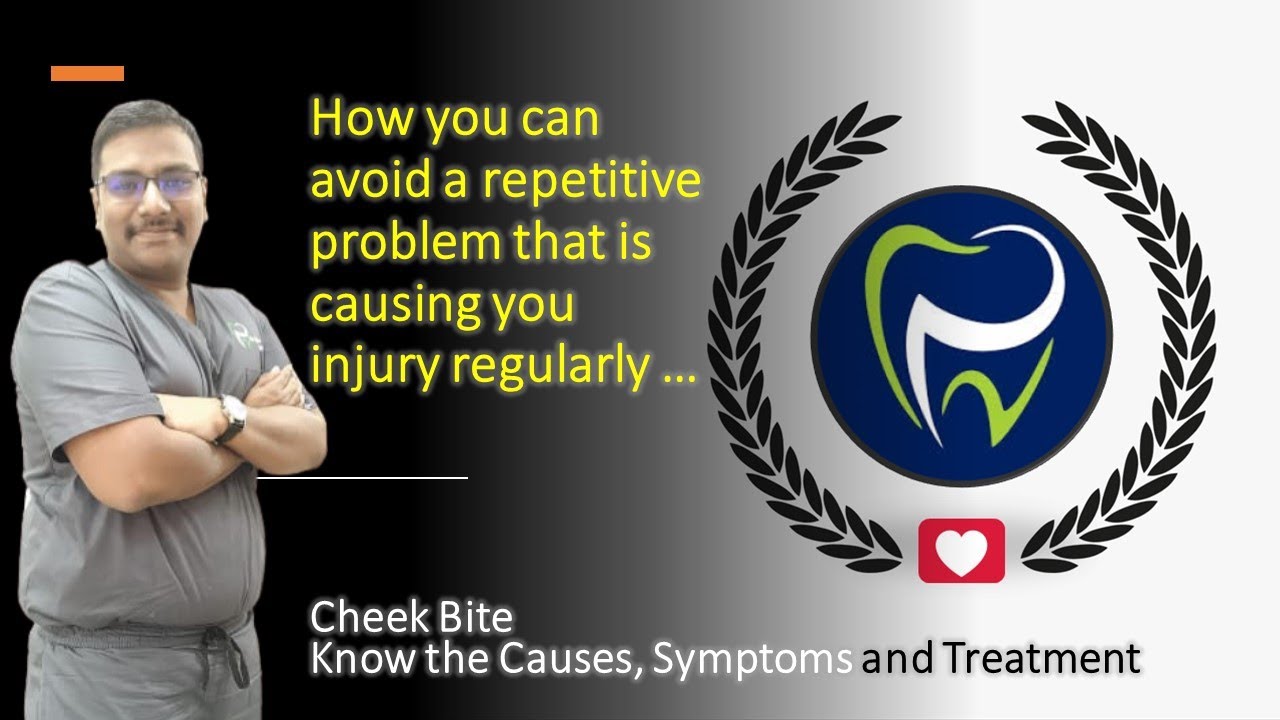 How you can avoid a repetitive problem that is causing you injury regularly …

Cheek Bite
Know the Causes, Symptoms and Treatment